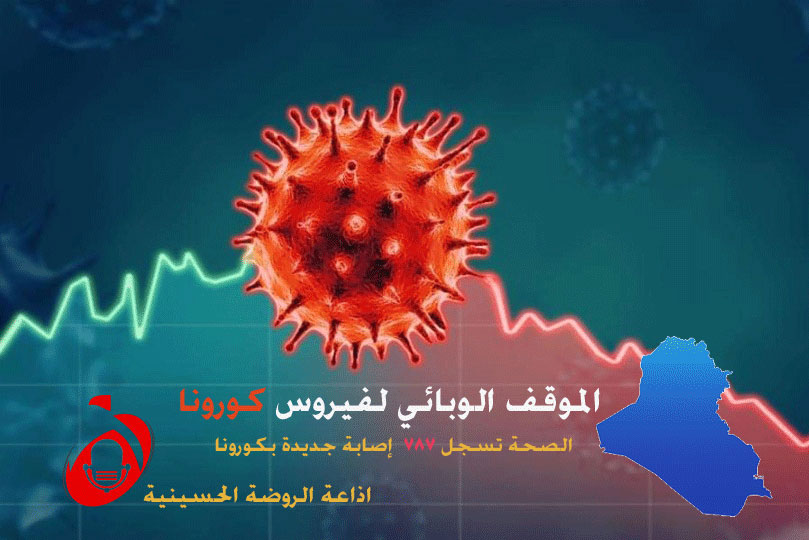 الموقف الوبائي لفيروس كورونا

الصحة تسجل ٧٨٧ إصابة جديدة بكورونا

اذاعة الروضة الحسينية